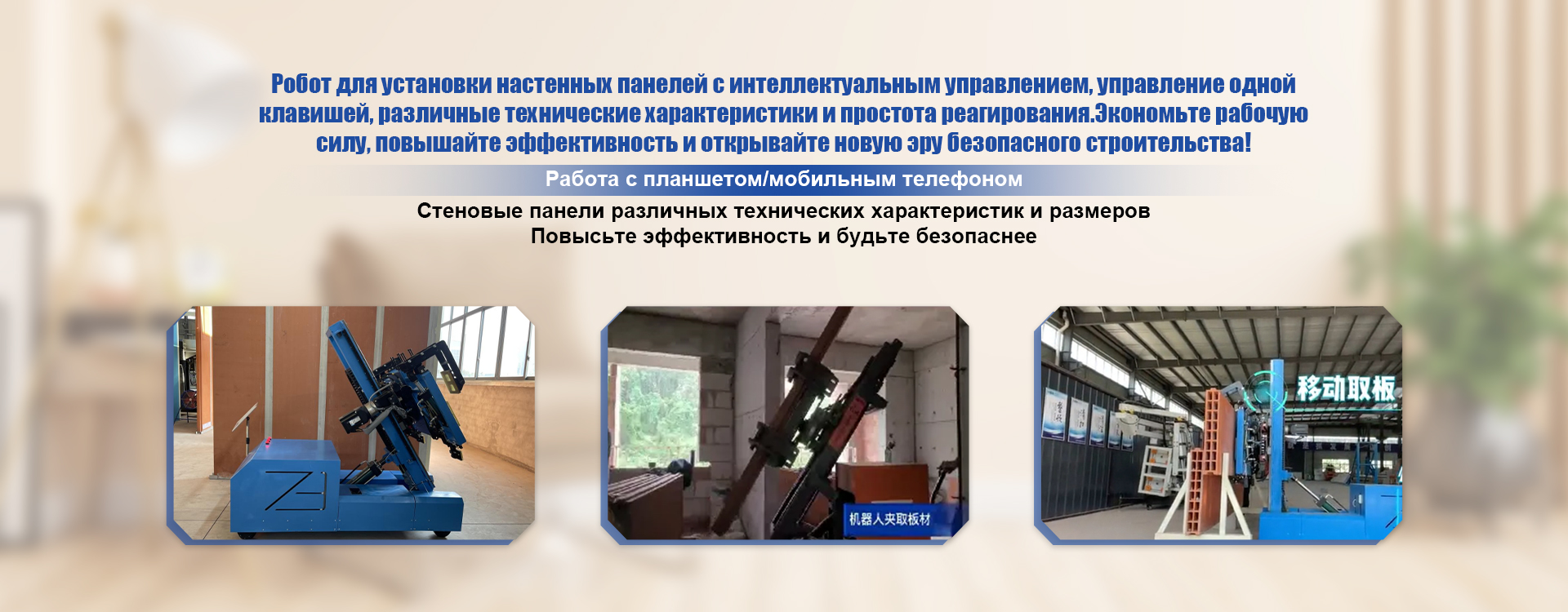 Робот для установки настенных панелей с интеллектуальным управлением, управление одной клавишей, различные технические характеристики и простота реагирования.Экономьте рабочую силу, повышайте эффективность и открывайте новую эру безопасного строительства!

Работа с планшетом/мобильным телефоном

Стеновые панели различных технических характеристик и размеров
Повысьте эффективность и будьте безопаснее

机器人夹取板材

移动取板